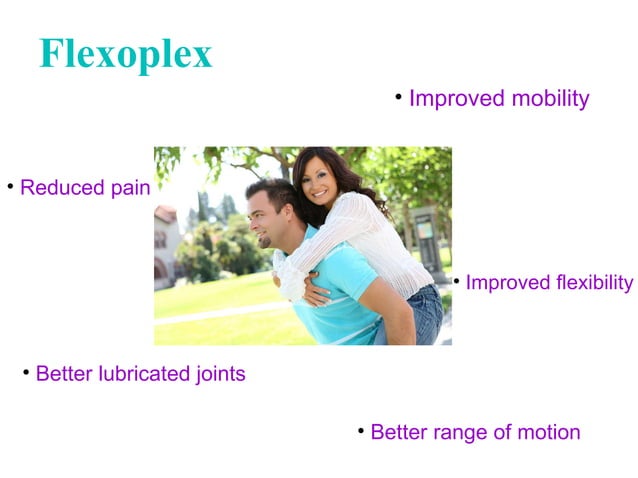 Flexoplex

• Improved mobility

• Reduced pain

• Improved flexibility

• Better lubricated joints

• Better range of motion